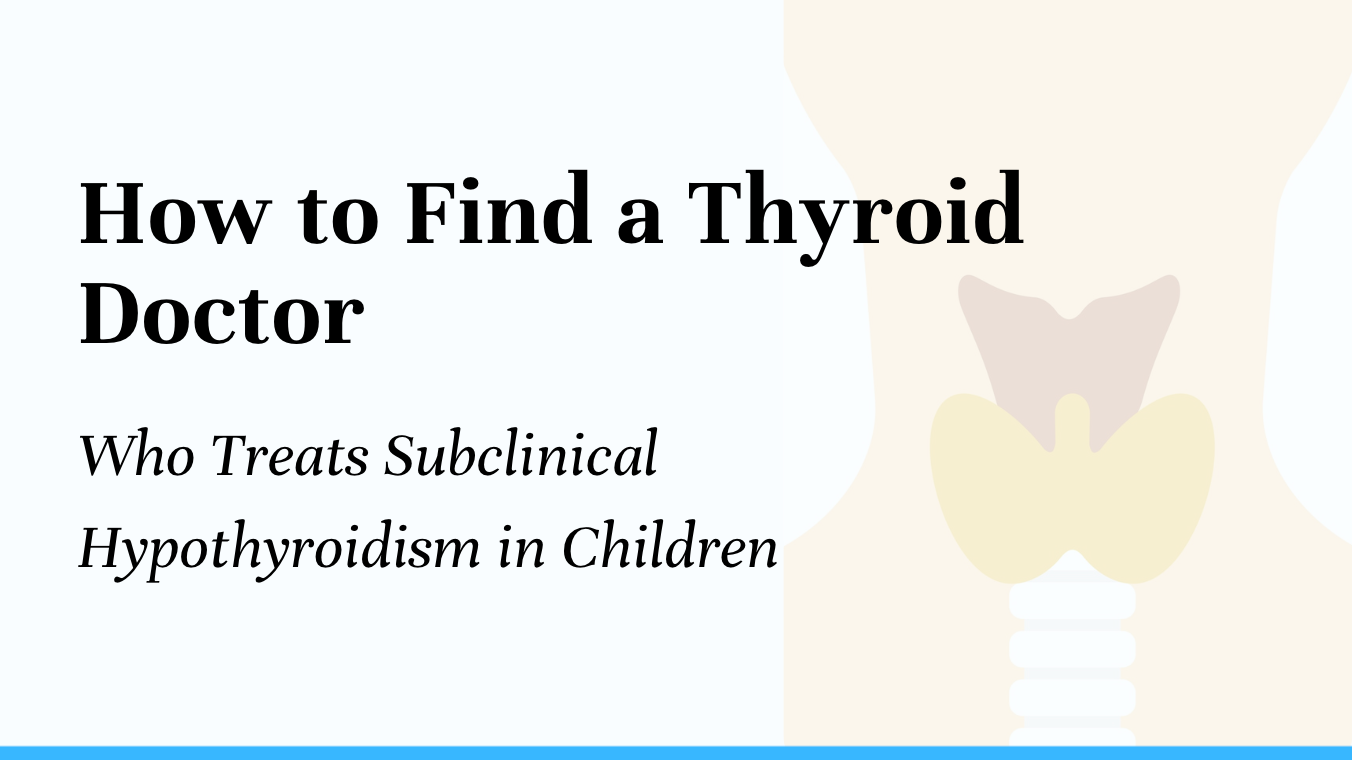 How to Find a Thyroid Doctor

Who Treats Subclinical Hypothyroidism in Children